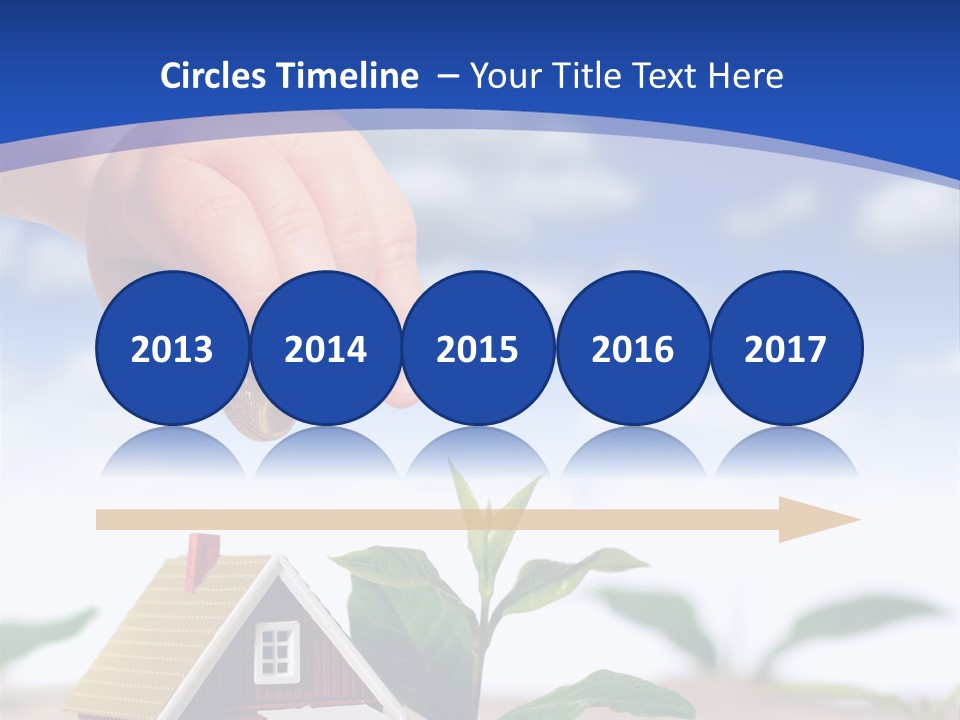 Circles Timeline – Your Title Text Here

2013 2014 2015 2016 2017